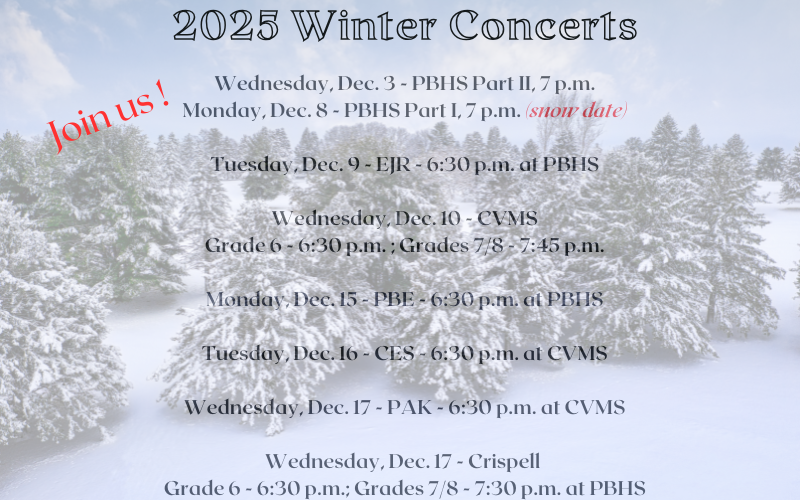 2025 Winter Concerts

Join us !

Wednesday, Dec. 3 - PBHS Part II, 7 p.m.
Monday, Dec. 8 - PBHS Part I, 7 p.m. (snow date)

Tuesday, Dec. 9 - EJR - 6:30 p.m. at PBHS

Wednesday, Dec. 10 - CVMS
Grade 6 - 6:30 p.m. ; Grades 7/8 - 7:45 p.m.

Monday, Dec. 15 - PBE - 6:30 p.m. at PBHS

Tuesday, Dec. 16 - CES - 6:30 p.m. at CVMS

Wednesday, Dec. 17 - PAK - 6:30 p.m. at CVMS

Wednesday, Dec. 17 - Crispell
Grade 6 - 6:30 p.m.; Grades 7/8 - 7:30 p.m. at PBHS